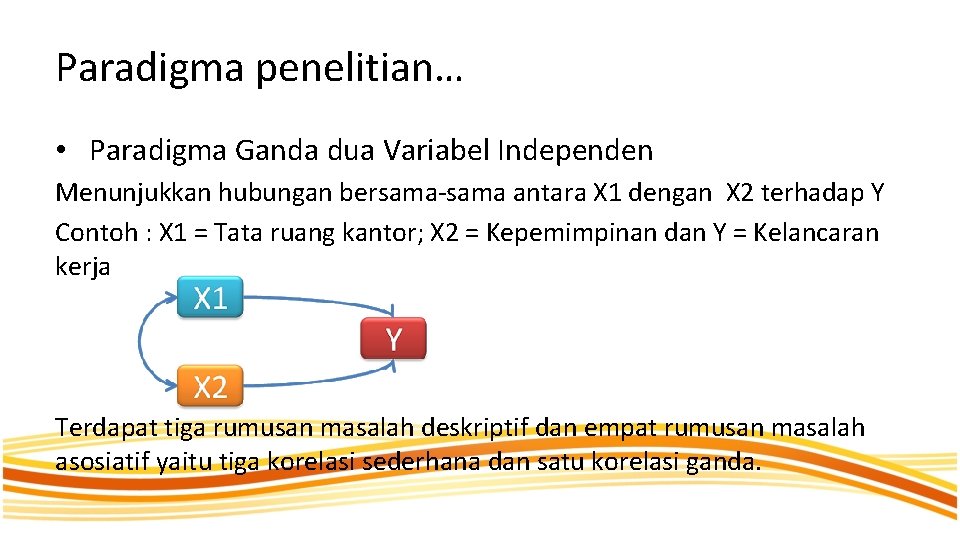 Paradigma penelitian…

• Paradigma Ganda dua Variabel Independen

Menunjukkan hubungan bersama-sama antara X1 dengan X2 terhadap Y
Contoh : X1 = Tata ruang kantor; X2 = Kepemimpinan dan Y = Kelancaran kerja

X1

Y

X2

Terdapat tiga rumusan masalah deskriptif dan empat rumusan masalah asosiatif yaitu tiga korelasi sederhana dan satu korelasi ganda.